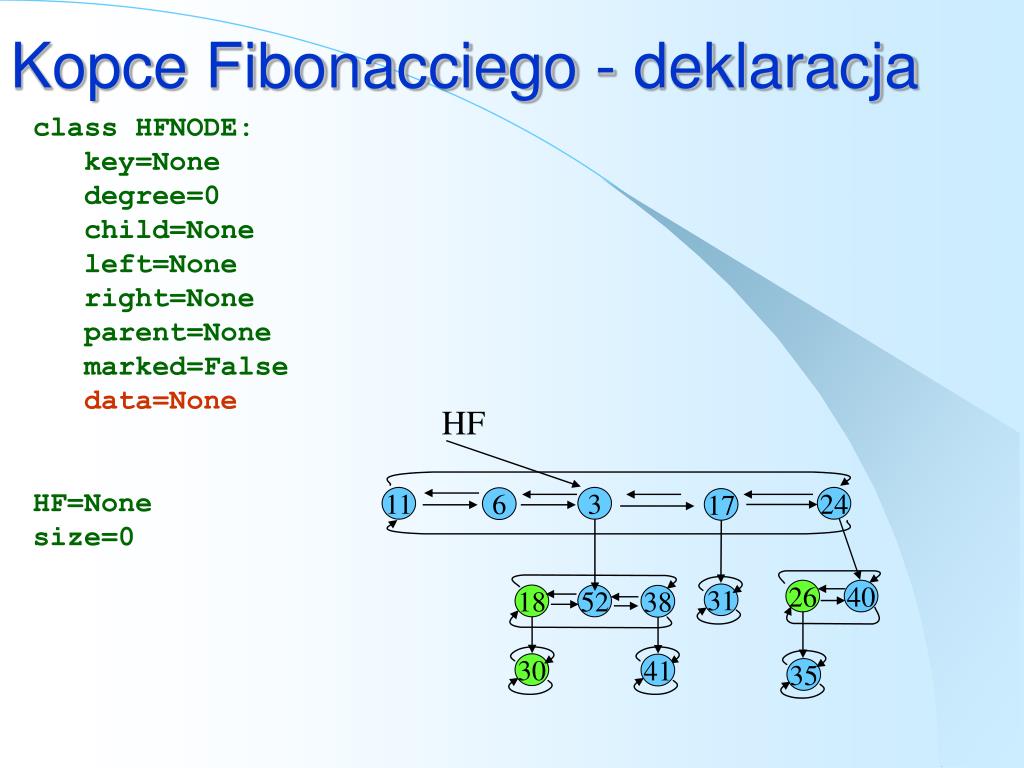 Kopce Fibonacciego - deklaracja

class HFNODE:
key=None
degree=0
child=None
left=None
right=None
parent=None
marked=False
data=None

HF=None
size=0

HF

11 6 3 17 24

18 52 38 31 26 40

30 41 35